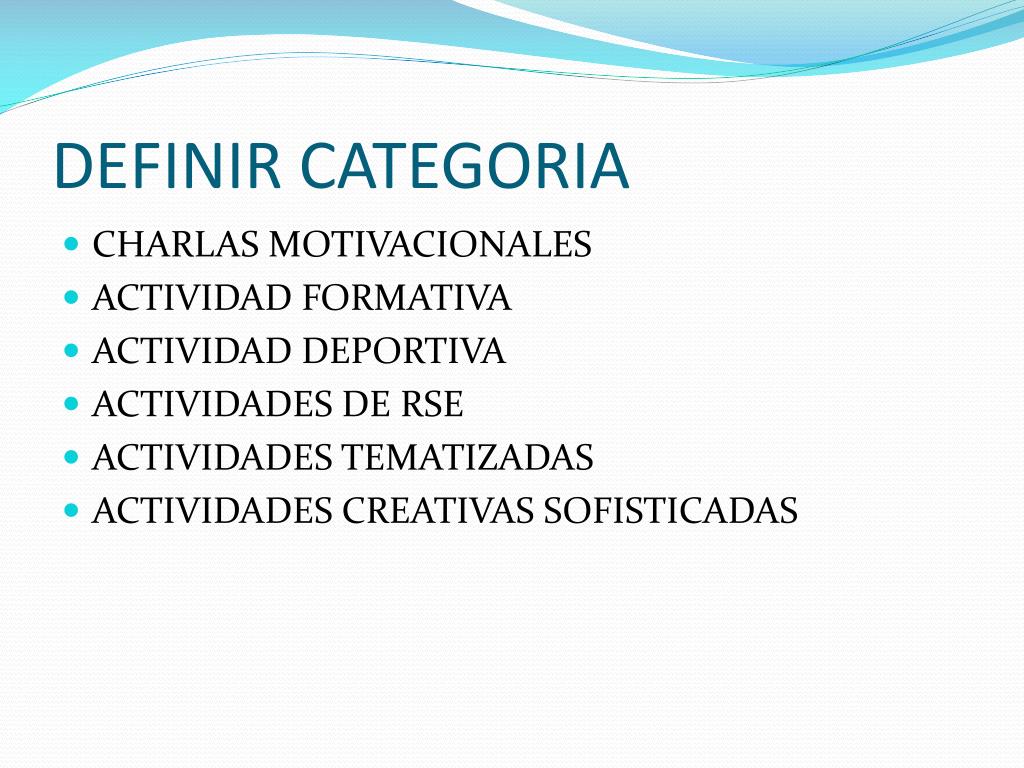 DEFINIR CATEGORIA

- CHARLAS MOTIVACIONALES
- ACTIVIDAD FORMATIVA
- ACTIVIDAD DEPORTIVA
- ACTIVIDADES DE RSE
- ACTIVIDADES TEMATIZADAS
- ACTIVIDADES CREATIVAS SOFISTICADAS